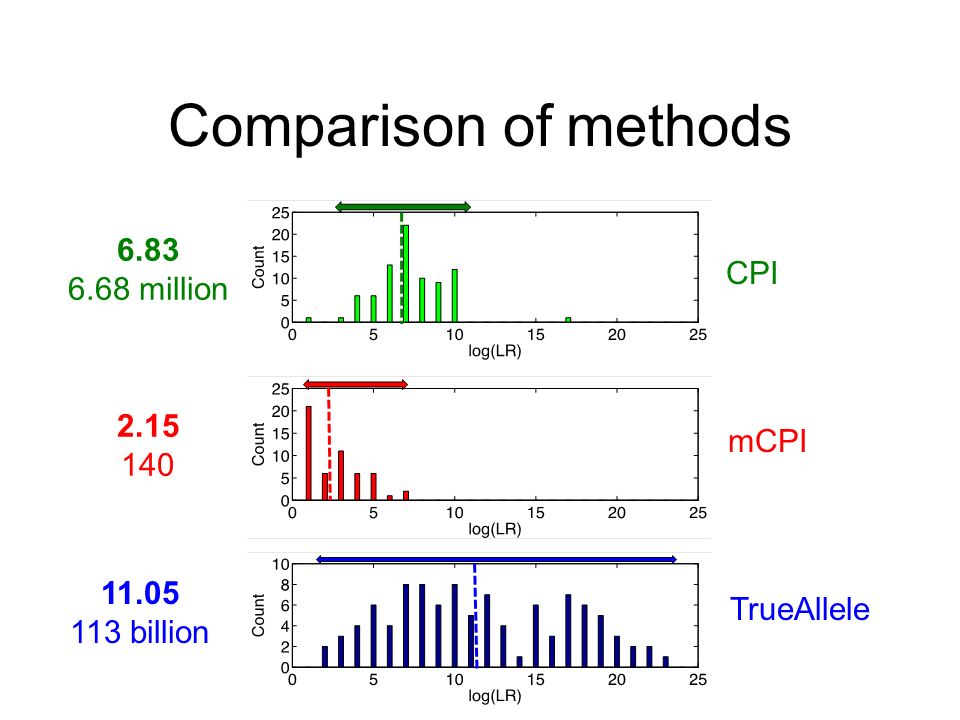 Comparison of methods

6.83
6.68 million

25
20
15
10
5
0
Count
0 5 10 15 20 25
log(LR)

CPI

2.15
140

25
20
15
10
5
0
Count
0 5 10 15 20 25
log(LR)

mCPI

11.05
113 billion

10
8
6
4
2
0
Count
0 5 10 15 20 25
log(LR)

TrueAllele